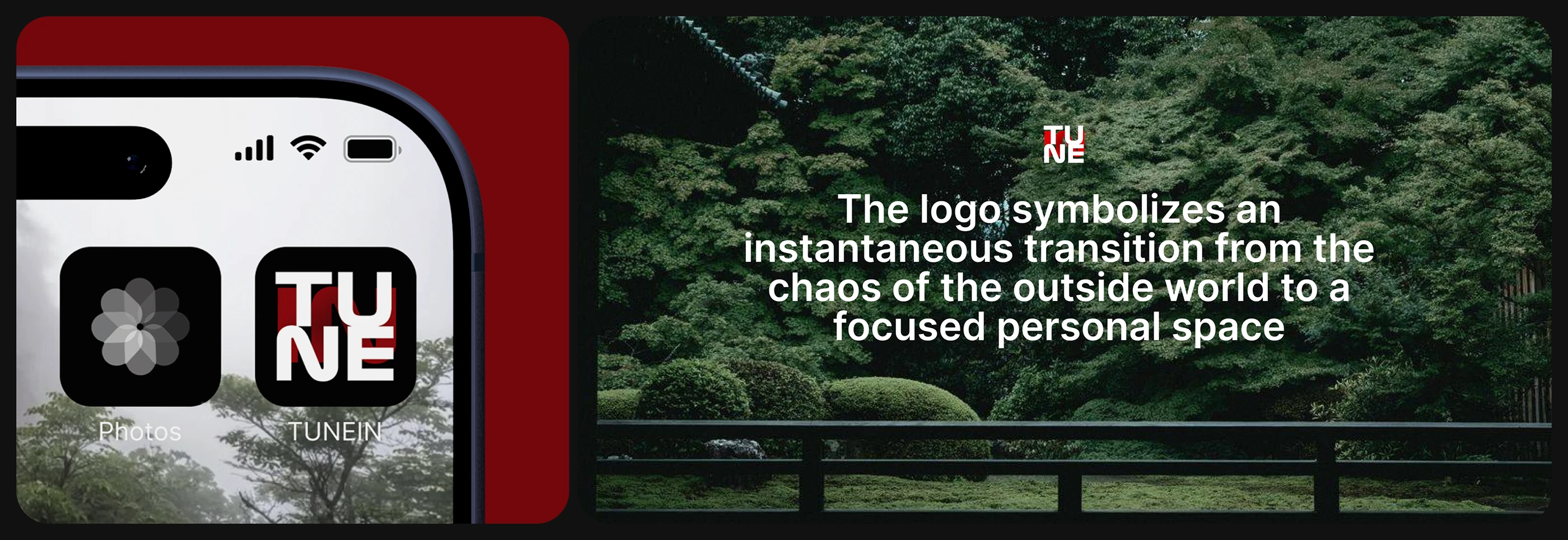 TU
NE

Photos

TUNEIN

TU
NE

The logo symbolizes an instantaneous transition from the chaos of the outside world to a focused personal space